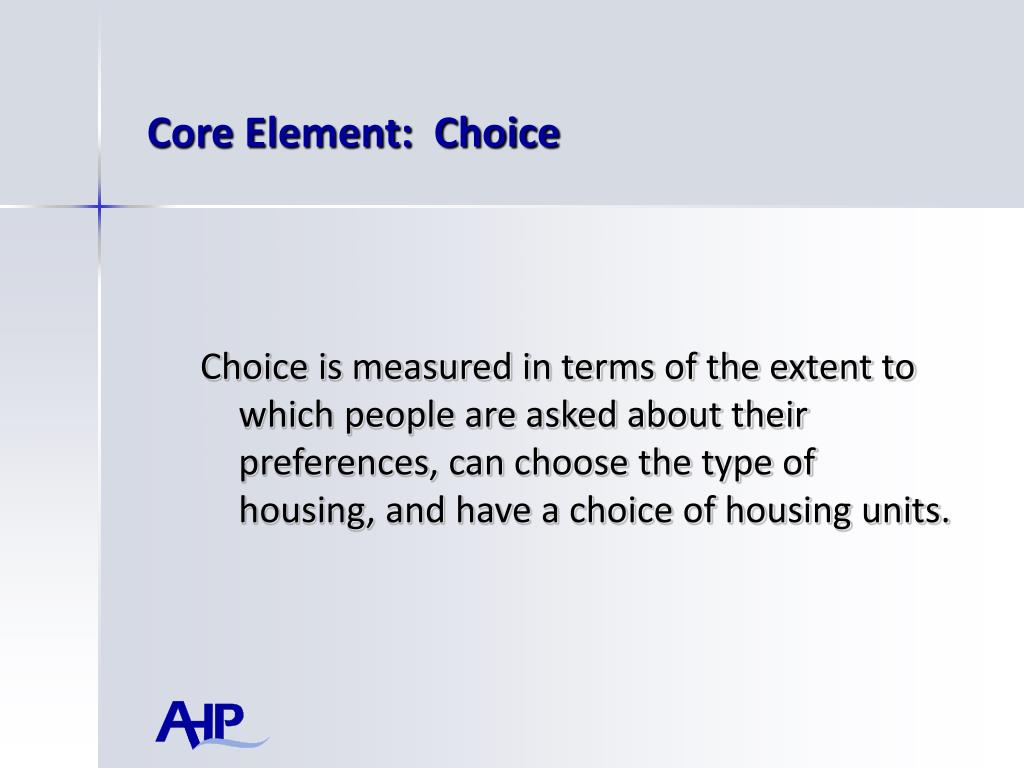 Core Element: Choice

Choice is measured in terms of the extent to which people are asked about their preferences, can choose the type of housing, and have a choice of housing units.

AHP